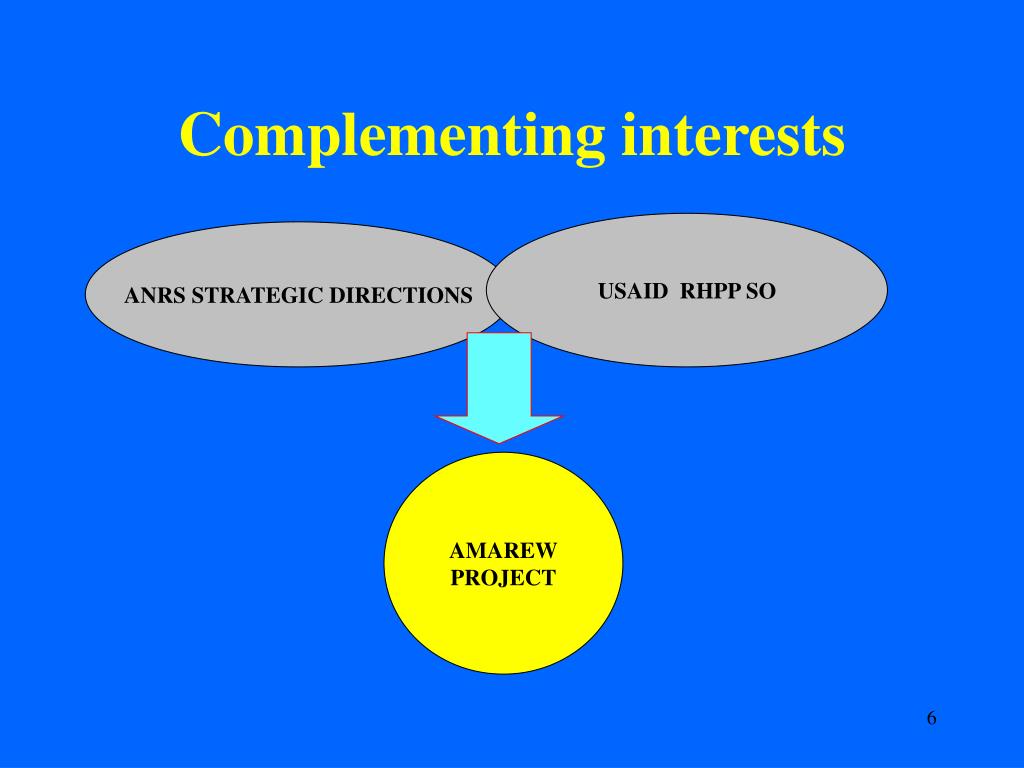 Complementing interests

ANRS STRATEGIC DIRECTIONS

USAID RHPP SO

AMAREW
PROJECT

6